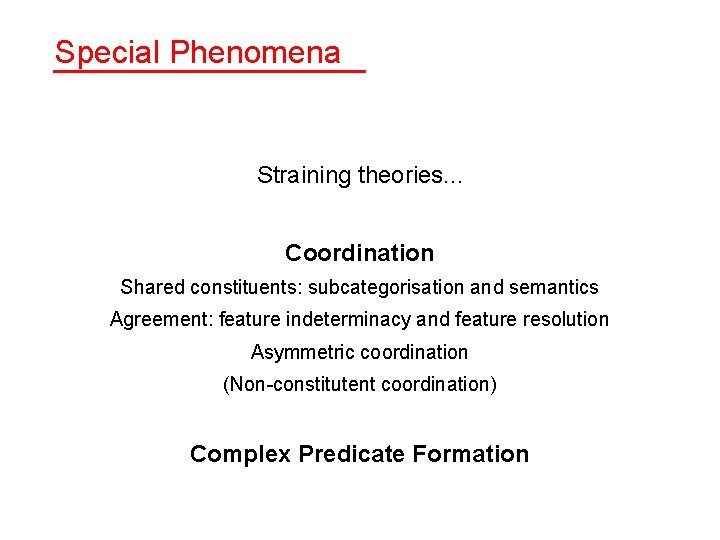 Special Phenomena

Straining theories...

Coordination

Shared constituents: subcategorisation and semantics

Agreement: feature indeterminacy and feature resolution

Asymmetric coordination

(Non-constitutent coordination)

Complex Predicate Formation